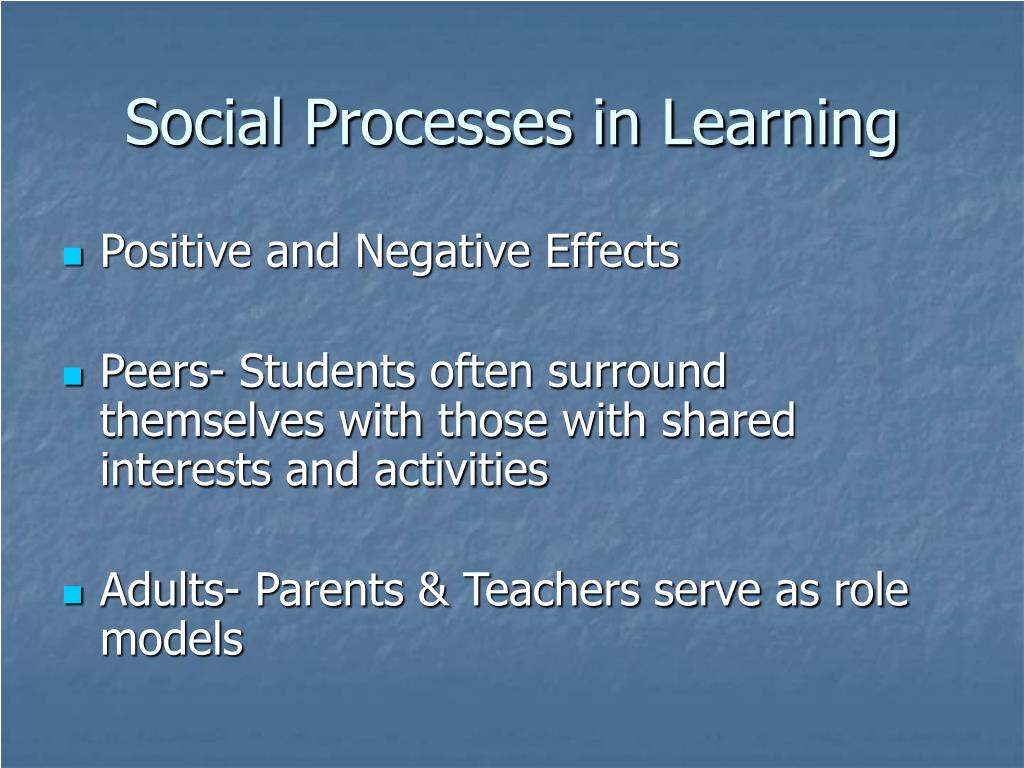 Social Processes in Learning

- Positive and Negative Effects

- Peers- Students often surround themselves with those with shared interests and activities

- Adults- Parents & Teachers serve as role models